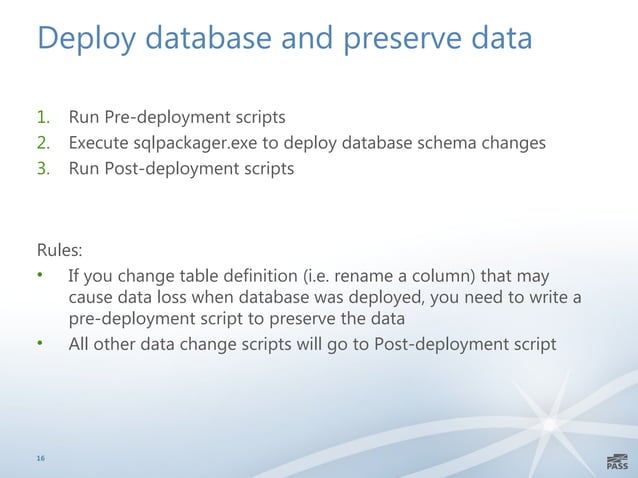 Deploy database and preserve data

1. Run Pre-deployment scripts
2. Execute sqlpackager.exe to deploy database schema changes
3. Run Post-deployment scripts

Rules:
• If you change table definition (i.e. rename a column) that may cause data loss when database was deployed, you need to write a pre-deployment script to preserve the data
• All other data change scripts will go to Post-deployment script

16

PASS